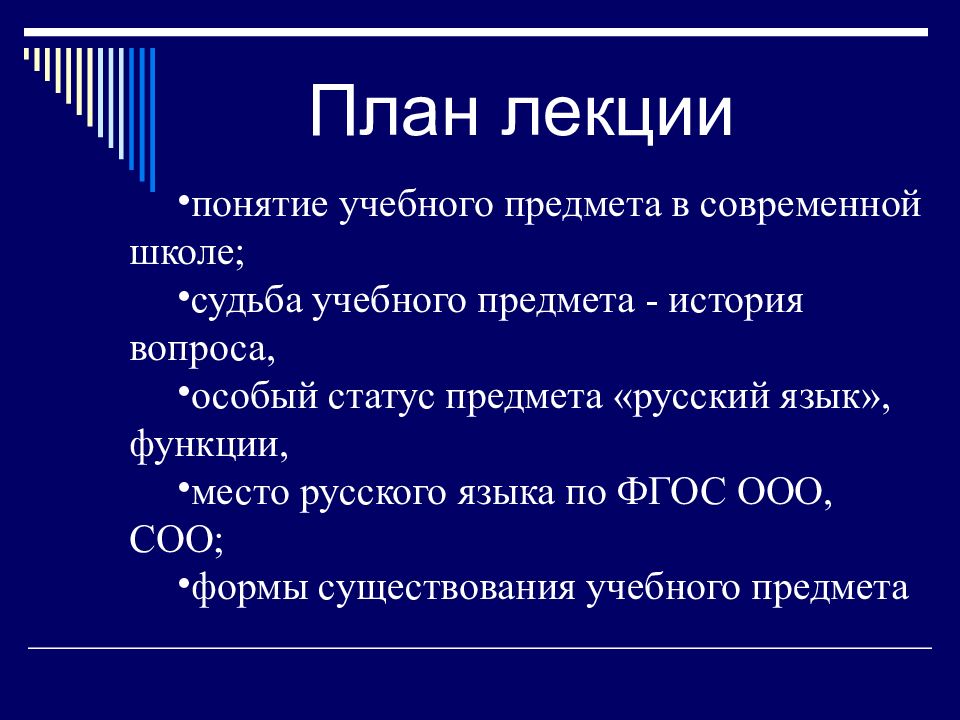 План лекции

•понятие учебного предмета в современной школе;

•судьба учебного предмета - история вопроса,

•особый статус предмета «русский язык», функции,

•место русского языка по ФГОС ООО, СОО;

•формы существования учебного предмета